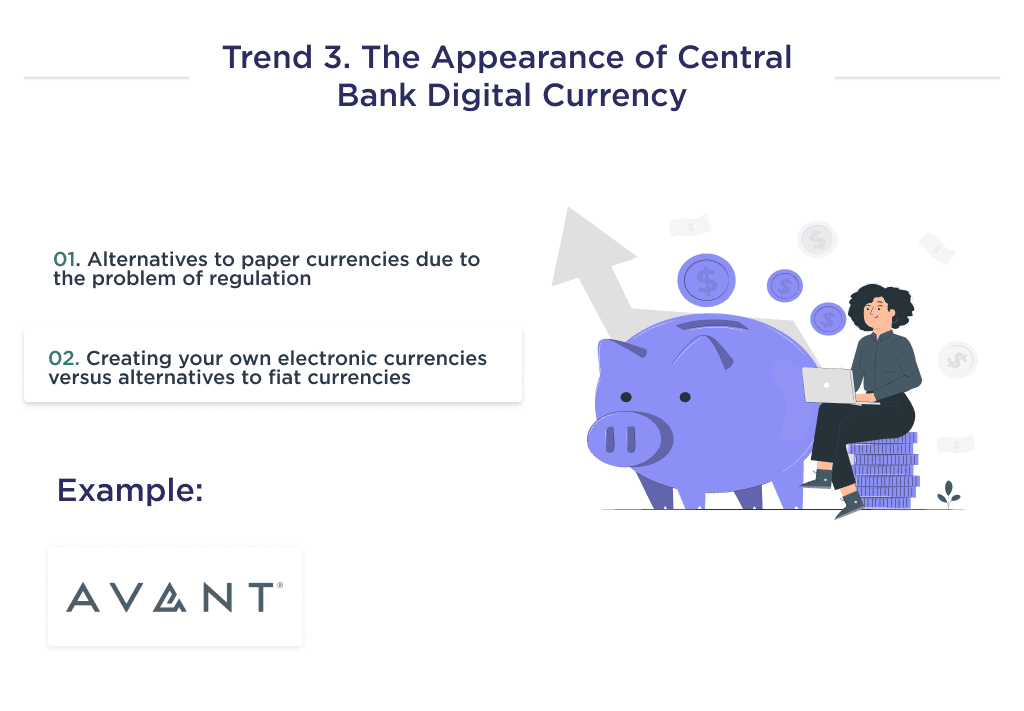 Trend 3. The Appearance of Central Bank Digital Currency

01. Alternatives to paper currencies due to the problem of regulation

02. Creating your own electronic currencies versus alternatives to fiat currencies

Example:

AVANT®